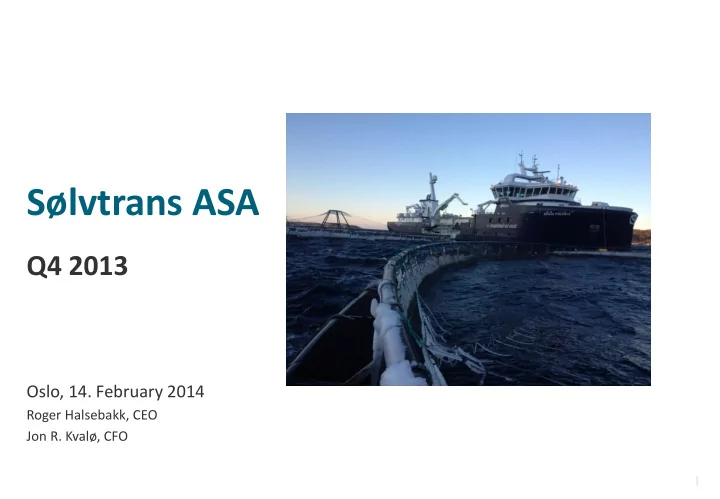 Sølvtrans ASA

Q4 2013

Oslo, 14. February 2014
Roger Halsebakk, CEO
Jon R. Kvalø, CFO